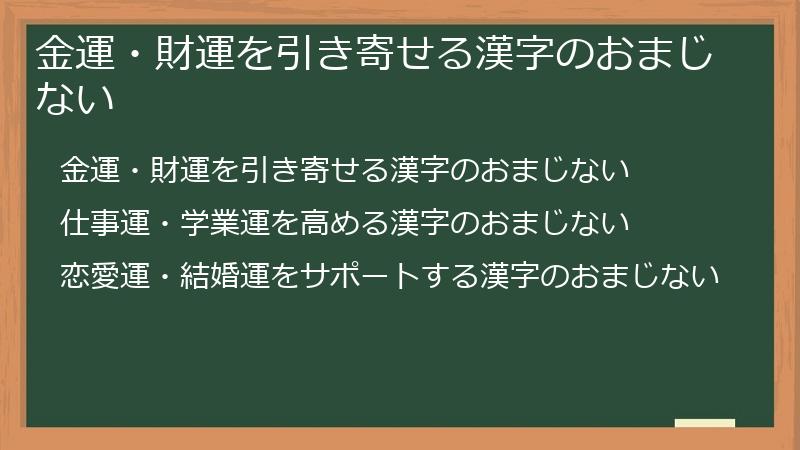 金運・財運を引き寄せる漢字のおまじない

金運・財運を引き寄せる漢字のおまじない

仕事運・学業運を高める漢字のおまじない

恋愛運・結婚運をサポートする漢字のおまじない